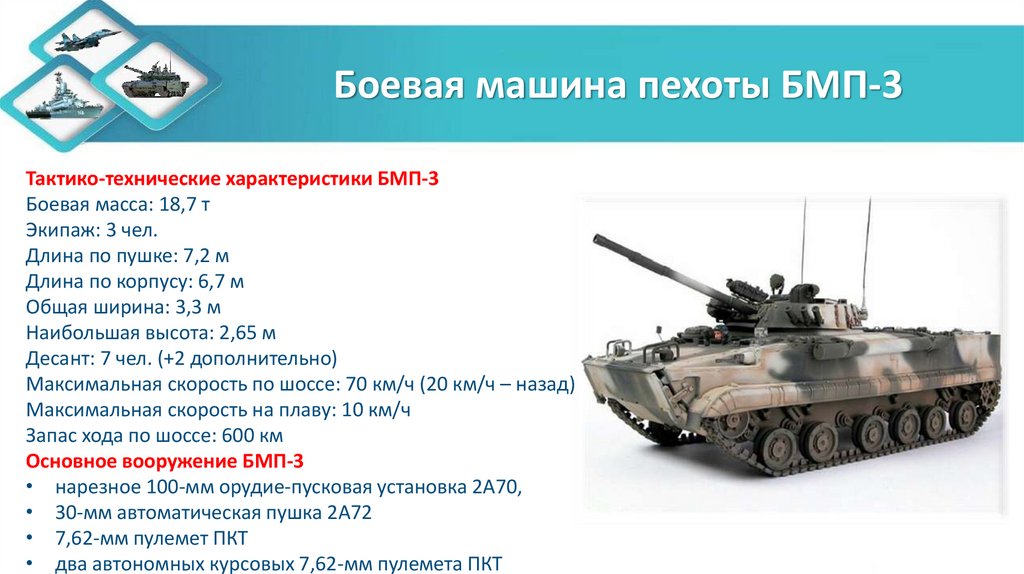 Боевая машина пехоты БМП-3

Тактико-технические характеристики БМП-3
Боевая масса: 18,7 т
Экипаж: 3 чел.
Длина по пушке: 7,2 м
Длина по корпусу: 6,7 м
Общая ширина: 3,3 м
Наибольшая высота: 2,65 м
Десант: 7 чел. (+2 дополнительно)
Максимальная скорость по шоссе: 70 км/ч (20 км/ч – назад)
Максимальная скорость на плаву: 10 км/ч
Запас хода по шоссе: 600 км
Основное вооружение БМП-3
• нарезное 100-мм орудие-пусковая установка 2А70,
• 30-мм автоматическая пушка 2А72
• 7,62-мм пулемет ПКТ
• два автономных курсовых 7,62-мм пулемета ПКТ